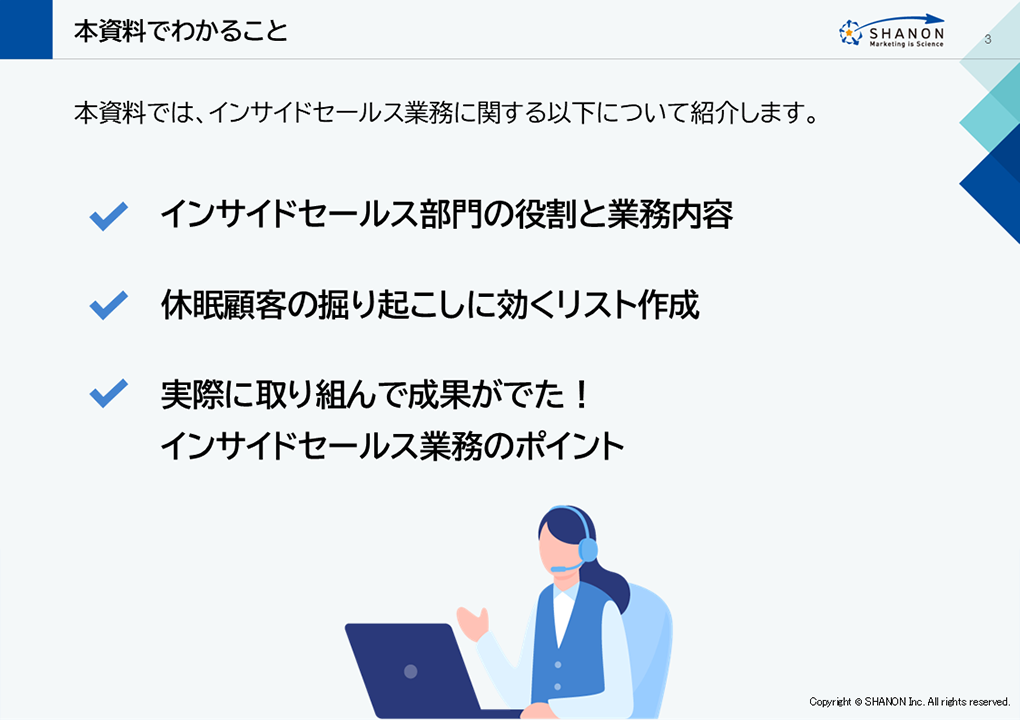 本資料でわかること

SHANON
Marketing is Science

3

本資料では、インサイドセールス業務に関する以下について紹介します。

インサイドセールス部門の役割と業務内容

休眠顧客の掘り起こしに効くリスト作成

実際に取り組んで成果がでた！
インサイドセールス業務のポイント

Copyright © SHANON Inc. All rights reserved.